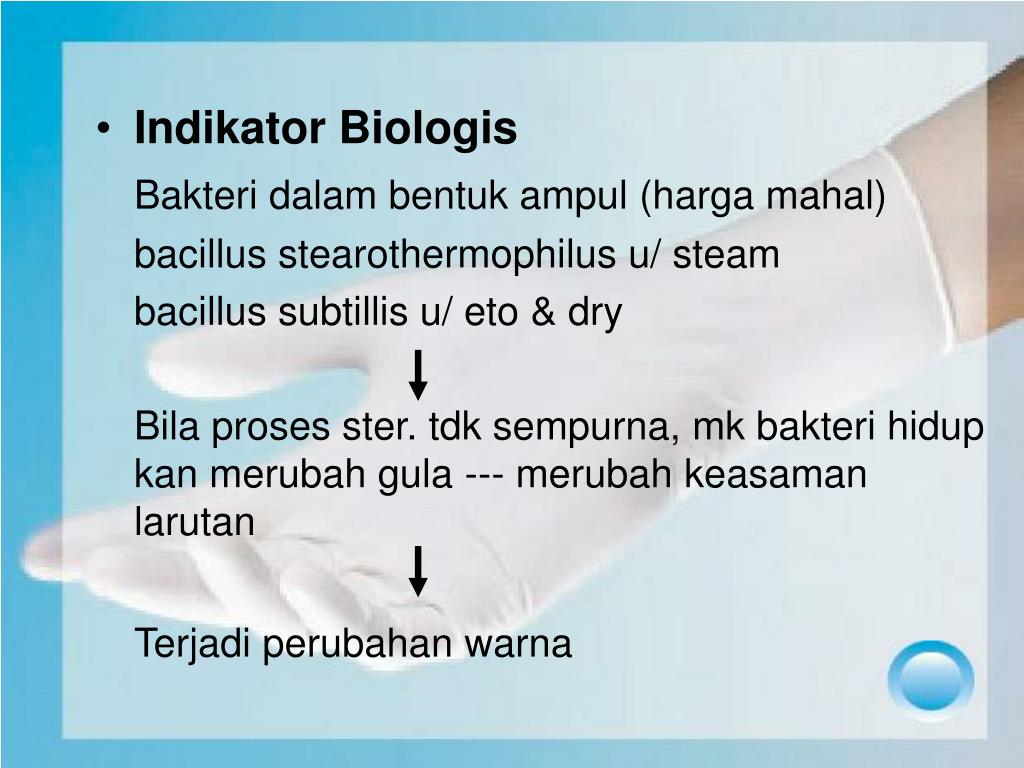 • Indikator Biologis

Bakteri dalam bentuk ampul (harga mahal)

bacillus stearothermophilus u/ steam

bacillus subtillis u/ eto & dry

Bila proses ster. tdk sempurna, mk bakteri hidup kan merubah gula --- merubah keasaman larutan

Terjadi perubahan warna